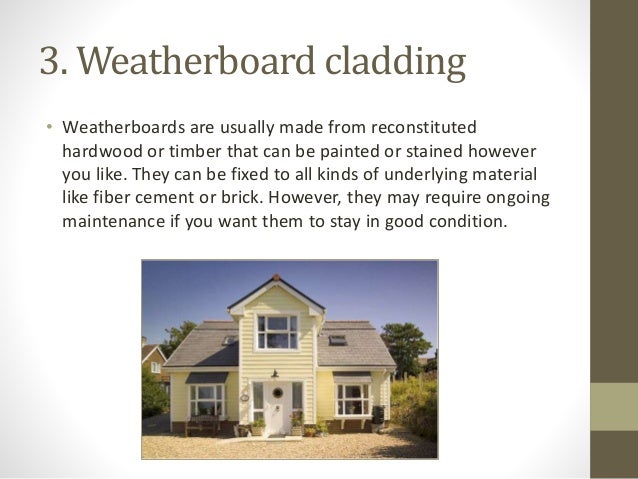 3. Weatherboard cladding

• Weatherboards are usually made from reconstituted hardwood or timber that can be painted or stained however you like. They can be fixed to all kinds of underlying material like fiber cement or brick. However, they may require ongoing maintenance if you want them to stay in good condition.